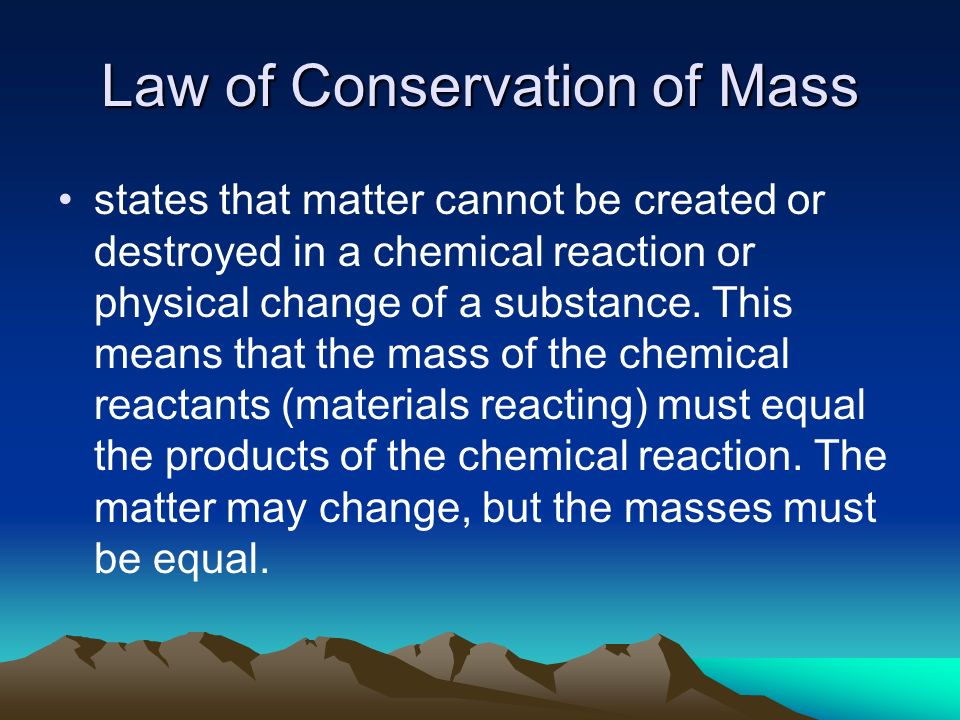 Law of Conservation of Mass

• states that matter cannot be created or destroyed in a chemical reaction or physical change of a substance. This means that the mass of the chemical reactants (materials reacting) must equal the products of the chemical reaction. The matter may change, but the masses must be equal.